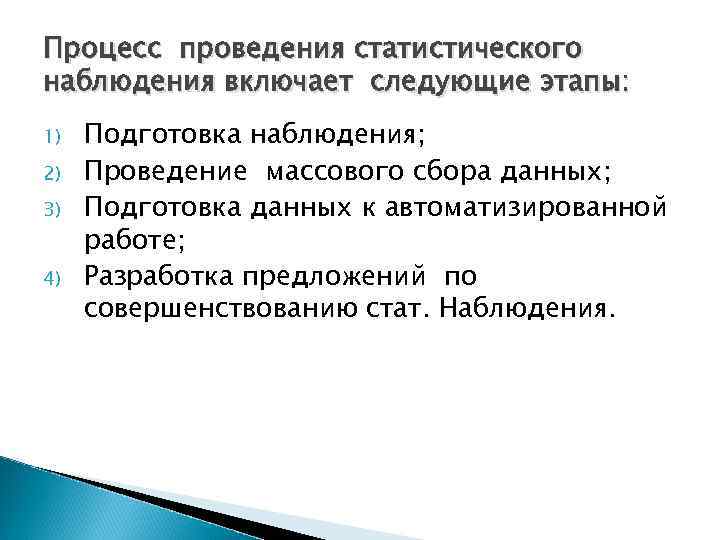 Процесс проведения статистического наблюдения включает следующие этапы:

1) Подготовка наблюдения;
2) Проведение массового сбора данных;
3) Подготовка данных к автоматизированной работе;
4) Разработка предложений по совершенствованию стат. Наблюдения.